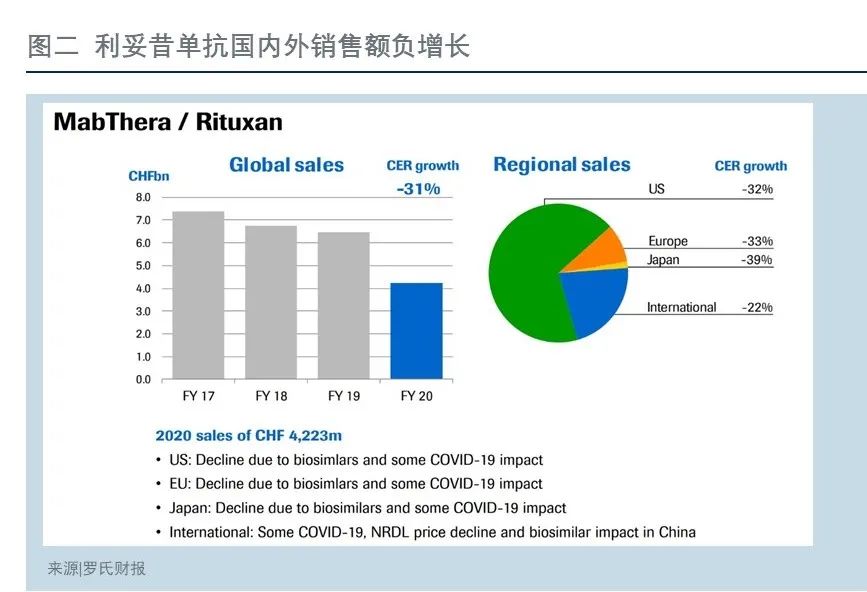 图二 利妥昔单抗国内外销售额负增长

MabThera / Rituxan

Global sales

CER growth
-31%

CHFbn

8.0
7.0
6.0
5.0
4.0
3.0
2.0
1.0
0.0

FY 17
FY 18
FY 19
FY 20

Regional sales

CER growth

US -32%
Europe -33%
Japan -39%
International -22%

2020 sales of CHF 4,223m

• US: Decline due to biosimlars and some COVID-19 impact
• EU: Decline due to biosimlars and some COVID-19 impact
• Japan: Decline due to biosimilars and some COVID-19 impact
• International: Some COVID-19, NRDL price decline and biosimilar impact in China

来源|罗氏财报